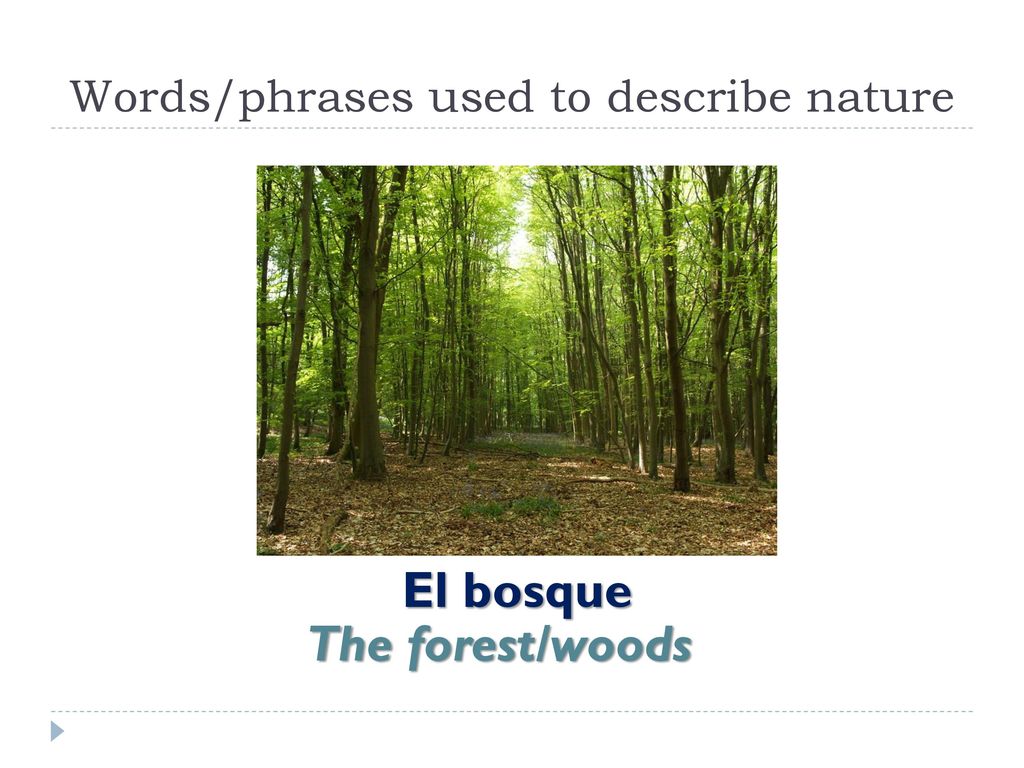 Words/phrases used to describe nature

El bosque
The forest/woods